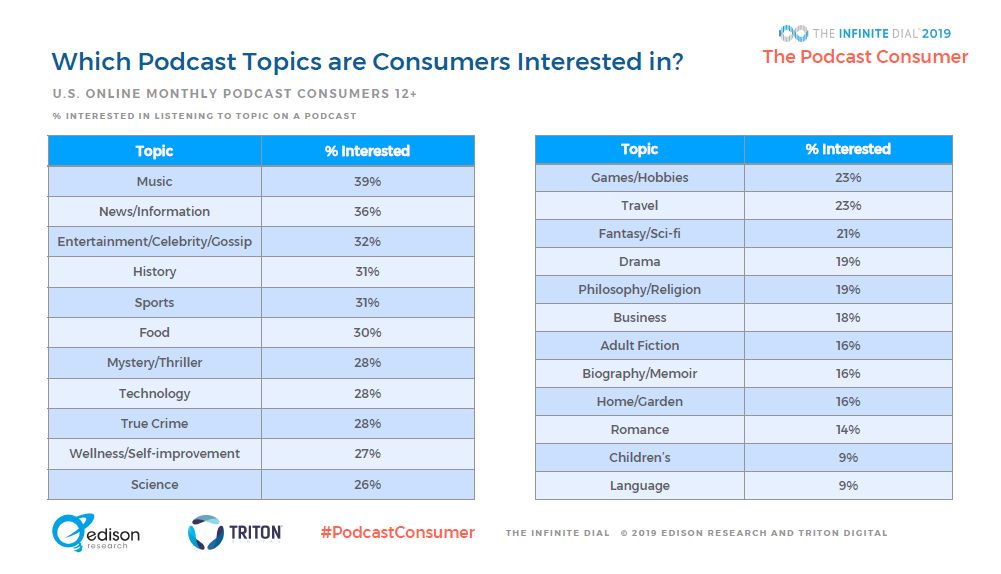 THE INFINITE DIAL 2019
The Podcast Consumer

Which Podcast Topics are Consumers Interested in?

U.S. ONLINE MONTHLY PODCAST CONSUMERS 12+

% INTERESTED IN LISTENING TO TOPIC ON A PODCAST

| Topic | % Interested |
|---|---|
| Music | 39% |
| News/Information | 36% |
| Entertainment/Celebrity/Gossip | 32% |
| History | 31% |
| Sports | 31% |
| Food | 30% |
| Mystery/Thriller | 28% |
| Technology | 28% |
| True Crime | 28% |
| Wellness/Self-improvement | 27% |
| Science | 26% |

| Topic | % Interested |
|---|---|
| Games/Hobbies | 23% |
| Travel | 23% |
| Fantasy/Sci-fi | 21% |
| Drama | 19% |
| Philosophy/Religion | 19% |
| Business | 18% |
| Adult Fiction | 16% |
| Biography/Memoir | 16% |
| Home/Garden | 16% |
| Romance | 14% |
| Children's | 9% |
| Language | 9% |

edison research

TRITON

#PodcastConsumer

THE INFINITE DIAL © 2019 EDISON RESEARCH AND TRITON DIGITAL